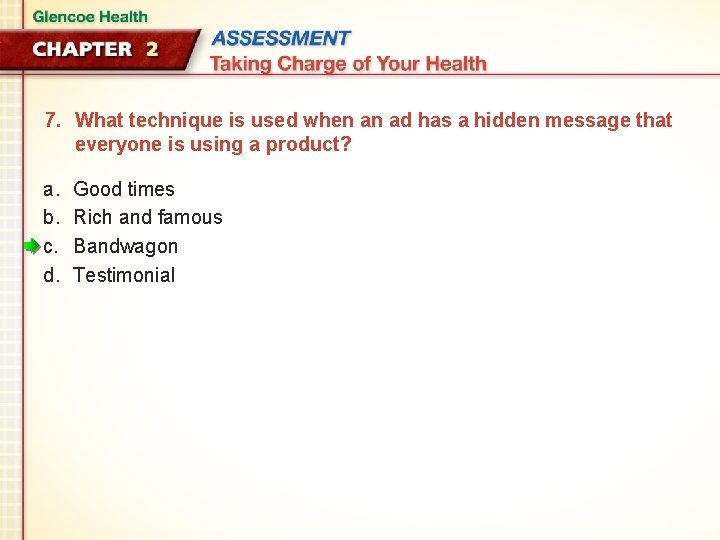 Glencoe Health

CHAPTER 2

ASSESSMENT

Taking Charge of Your Health

7. What technique is used when an ad has a hidden message that everyone is using a product?

a. Good times
b. Rich and famous
c. Bandwagon
d. Testimonial